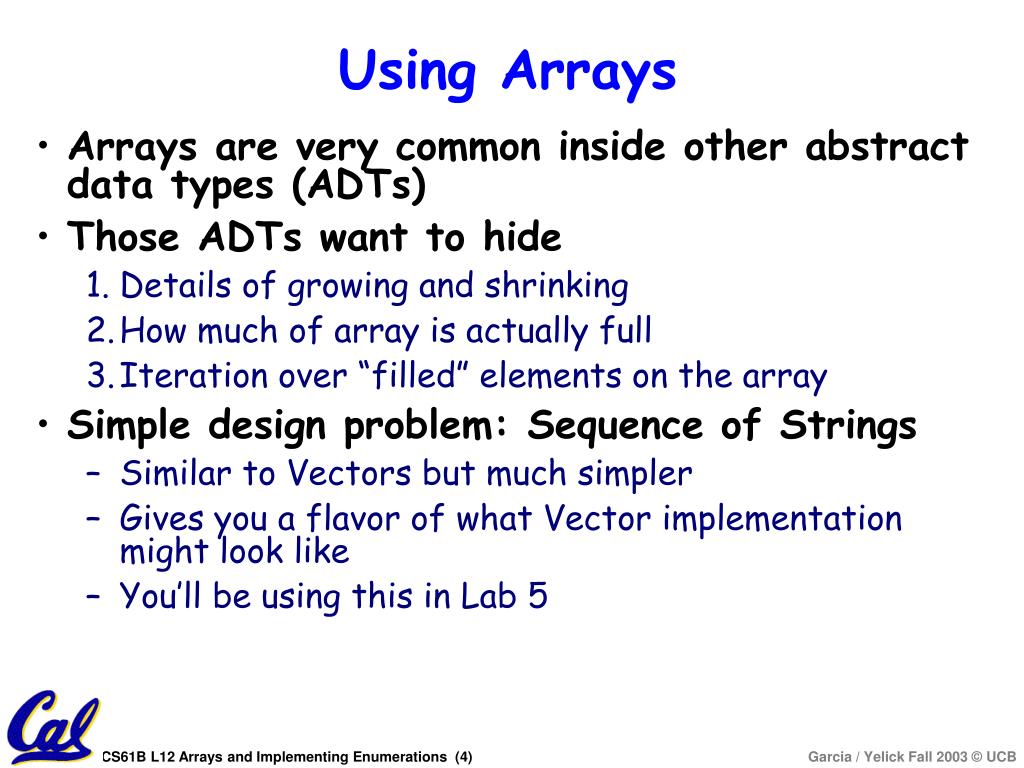 Using Arrays

• Arrays are very common inside other abstract data types (ADTs)
• Those ADTs want to hide
1. Details of growing and shrinking
2. How much of array is actually full
3. Iteration over “filled” elements on the array
• Simple design problem: Sequence of Strings
– Similar to Vectors but much simpler
– Gives you a flavor of what Vector implementation might look like
– You’ll be using this in Lab 5

Cal

CS61B L12 Arrays and Implementing Enumerations (4)

Garcia / Yelick Fall 2003 © UCB